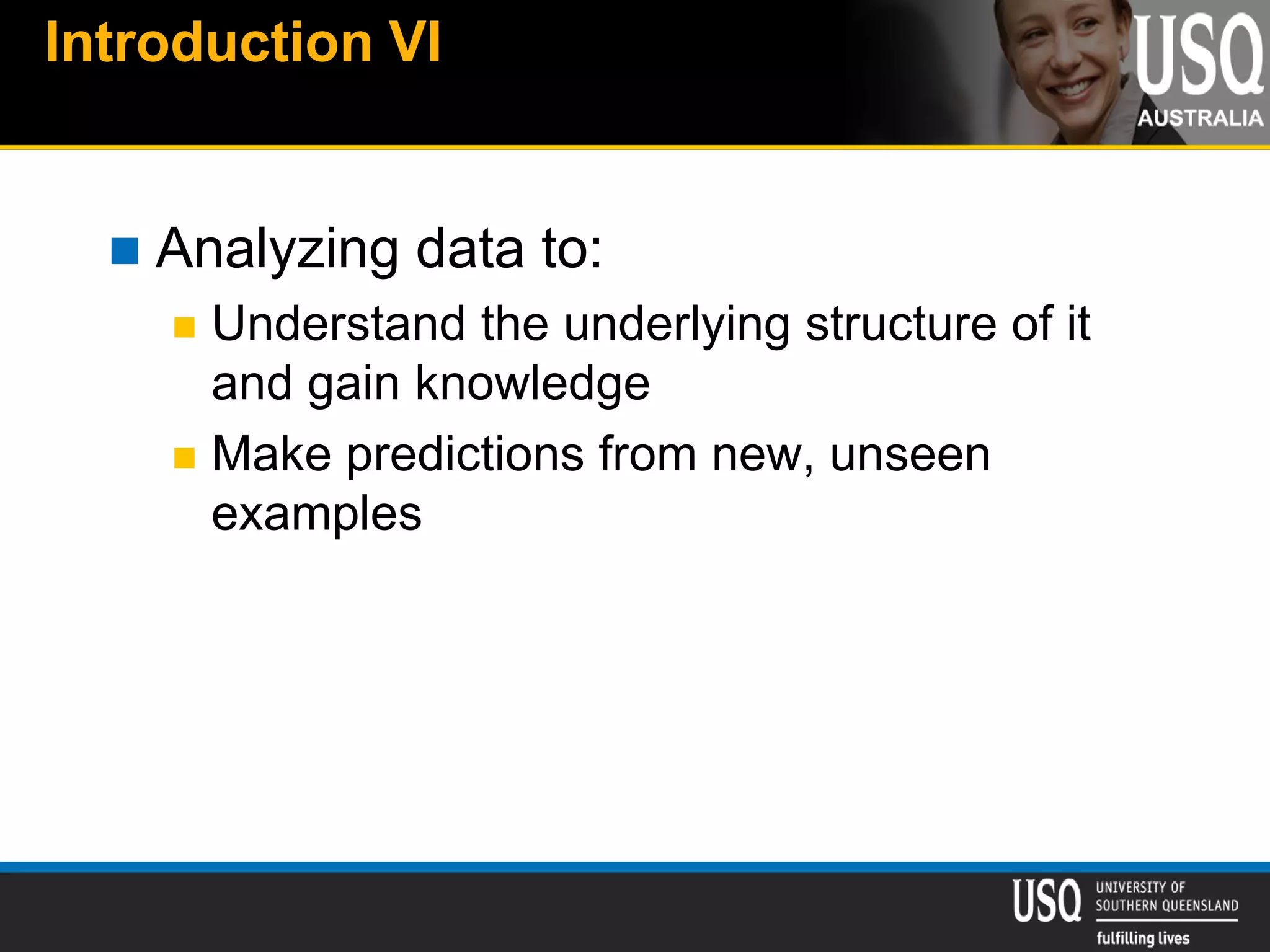 Introduction VI

USQ
AUSTRALIA

Analyzing data to:

Understand the underlying structure of it and gain knowledge

Make predictions from new, unseen examples

USQ UNIVERSITY OF SOUTHERN QUEENSLAND
fulfilling lives